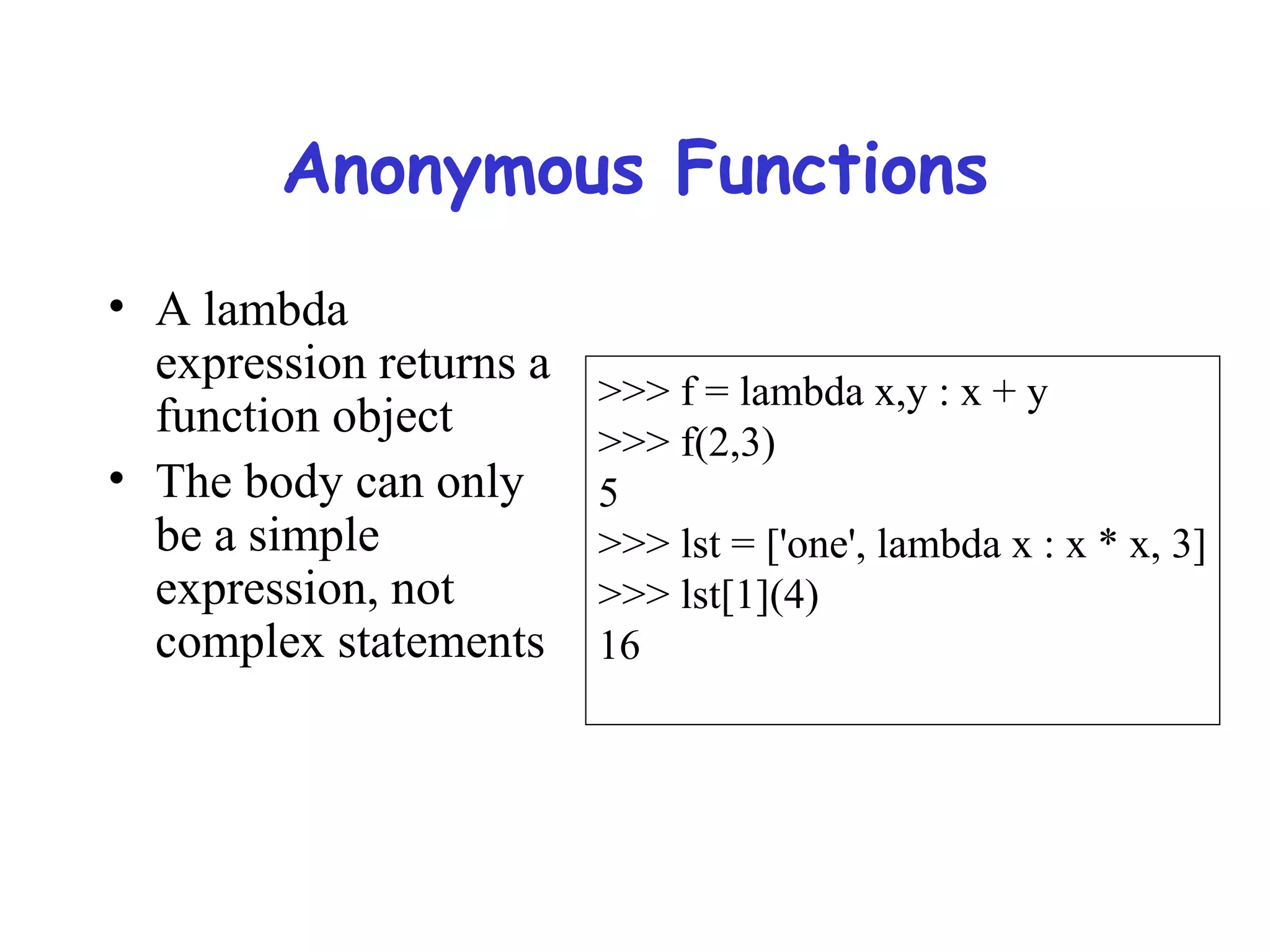 Anonymous Functions

• A lambda expression returns a function object
• The body can only be a simple expression, not complex statements

>>> f = lambda x,y : x + y
>>> f(2,3)
5
>>> lst = ['one', lambda x : x * x, 3]
>>> lst[1](4)
16